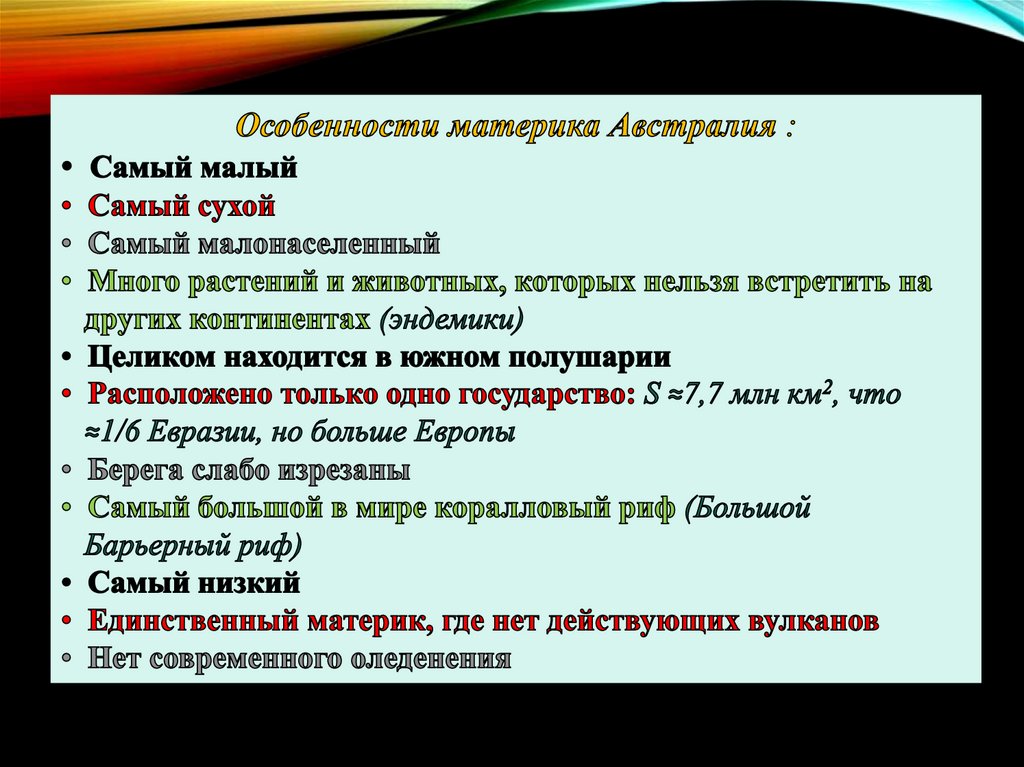 Особенности материка Австралия :

• Самый малый
• Самый сухой
• Самый малонаселенный
• Много растений и животных, которых нельзя встретить на других континентах (эндемики)
• Целиком находится в южном полушарии
• Расположено только одно государство: S ≈7,7 млн км$^2$, что ≈1/6 Евразии, но больше Европы
• Берега слабо изрезаны
• Самый большой в мире коралловый риф (Большой Барьерный риф)
• Самый низкий
• Единственный материк, где нет действующих вулканов
• Нет современного оледенения